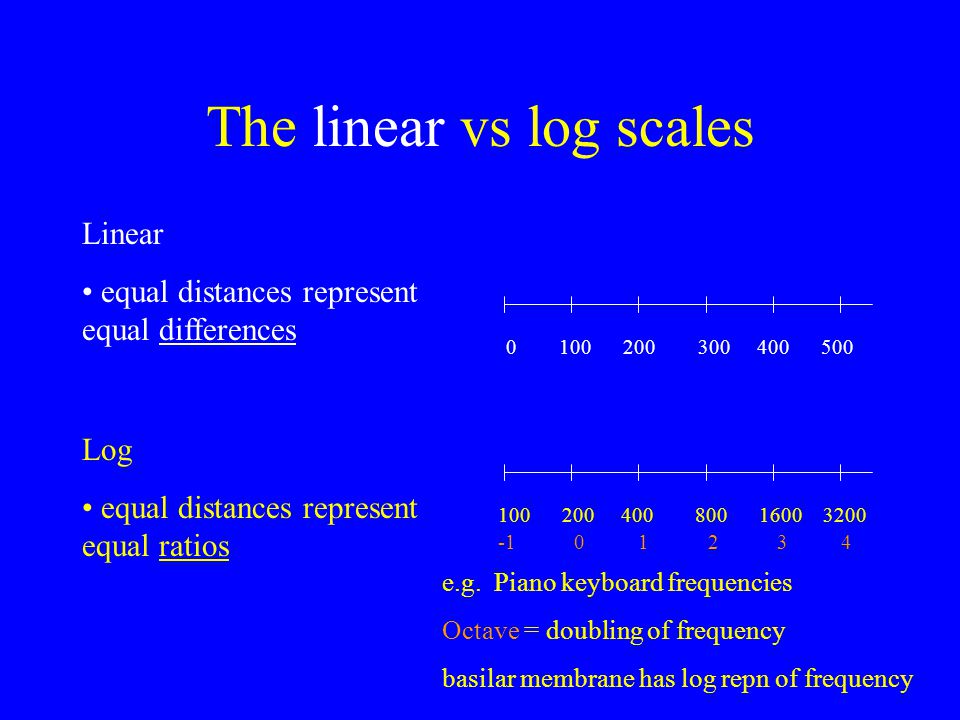 The linear vs log scales

Linear

• equal distances represent equal differences

0 100 200 300 400 500

Log

• equal distances represent equal ratios

100 200 400 800 1600 3200
-1 0 1 2 3 4

e.g. Piano keyboard frequencies

Octave = doubling of frequency

basilar membrane has log repn of frequency